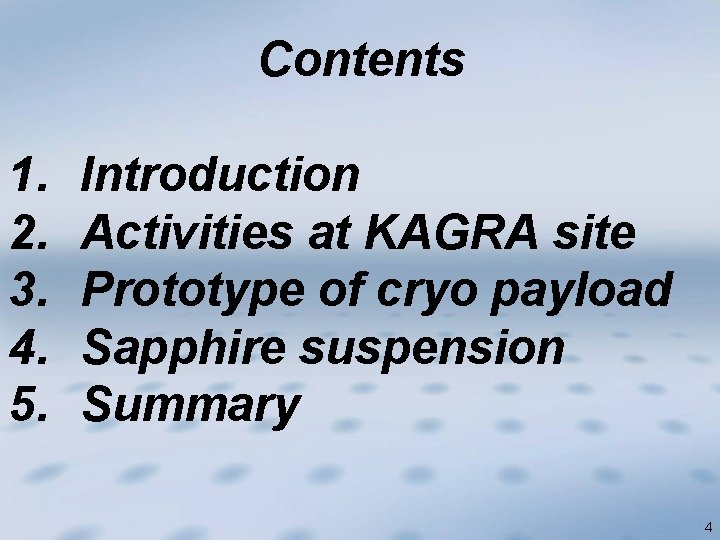 Contents

1. Introduction
2. Activities at KAGRA site
3. Prototype of cryo payload
4. Sapphire suspension
5. Summary

4